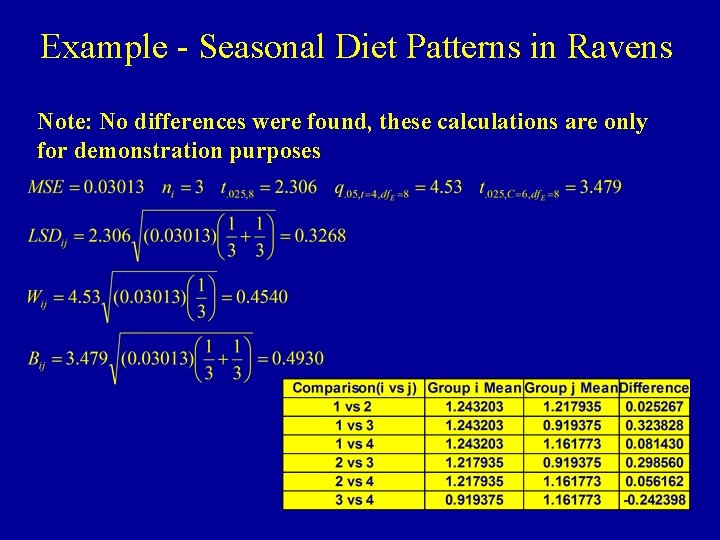 Example - Seasonal Diet Patterns in Ravens

Note: No differences were found, these calculations are only for demonstration purposes

$MSE = 0.03013 \quad n_i = 3 \quad t_{.025,8} = 2.306 \quad q_{.05,t=4,df_E=8} = 4.53 \quad t_{.025,C=6,df_E=8} = 3.479$

$LSD_{ij} = 2.306\sqrt{(0.03013)\left(\frac{1}{3}+\frac{1}{3}\right)} = 0.3268$

$W_{ij} = 4.53\sqrt{(0.03013)\left(\frac{1}{3}\right)} = 0.4540$

$B_{ij} = 3.479\sqrt{(0.03013)\left(\frac{1}{3}+\frac{1}{3}\right)} = 0.4930$

| Comparison(i vs j) | Group i Mean | Group j Mean | Difference |
|---|---|---|---|
| 1 vs 2 | 1.243203 | 1.217935 | 0.025267 |
| 1 vs 3 | 1.243203 | 0.919375 | 0.323828 |
| 1 vs 4 | 1.243203 | 1.161773 | 0.081430 |
| 2 vs 3 | 1.217935 | 0.919375 | 0.298560 |
| 2 vs 4 | 1.217935 | 1.161773 | 0.056162 |
| 3 vs 4 | 0.919375 | 1.161773 | -0.242398 |